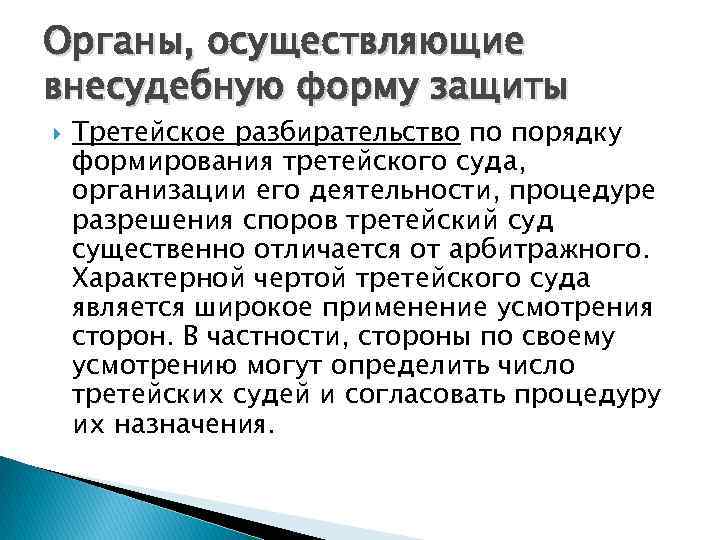 Органы, осуществляющие внесудебную форму защиты

Третейское разбирательство по порядку формирования третейского суда, организации его деятельности, процедуре разрешения споров третейский суд существенно отличается от арбитражного. Характерной чертой третейского суда является широкое применение усмотрения сторон. В частности, стороны по своему усмотрению могут определить число третейских судей и согласовать процедуру их назначения.